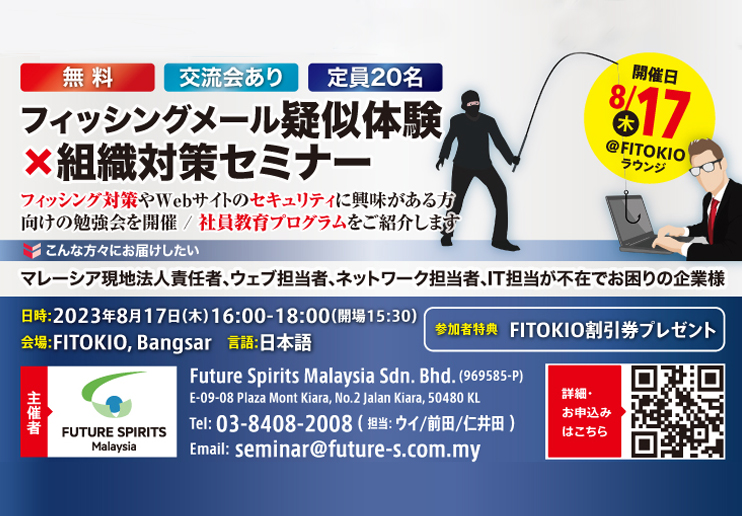 無料 交流会あり 定員20名

フィッシングメール疑似体験
×組織対策セミナー

開催日
8/17
木
@FITOKIO
ラウンジ

フィッシング対策やWebサイトのセキュリティに興味がある方向けの勉強会を開催 / 社員教育プログラムをご紹介します

こんな方々にお届けしたい

マレーシア現地法人責任者、ウェブ担当者、ネットワーク担当者、IT担当が不在でお困りの企業様

日時:2023年8月17日(木)16:00-18:00(開場15:30)
会場:FITOKIO, Bangsar 言語:日本語

参加者特典 FITOKIO割引券プレゼント

主催者

FUTURE SPIRITS
Malaysia

Future Spirits Malaysia Sdn. Bhd. (969585-P)
E-09-08 Plaza Mont Kiara, No.2 Jalan Kiara, 50480 KL
Tel: 03-8408-2008 ( 担当: ウイ/前田/仁井田 )
Email: seminar@future-s.com.my

詳細・
お申込み
はこちら